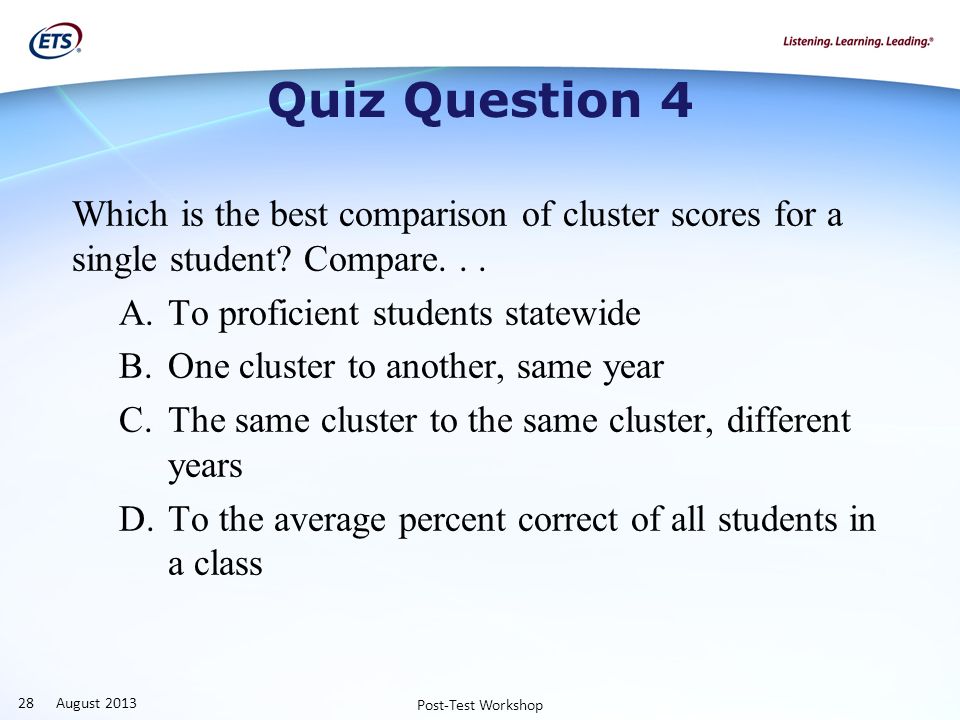 ETS®

Listening. Learning. Leading.®

Quiz Question 4

Which is the best comparison of cluster scores for a single student? Compare. . .

A. To proficient students statewide
B. One cluster to another, same year
C. The same cluster to the same cluster, different years
D. To the average percent correct of all students in a class

28 August 2013

Post-Test Workshop